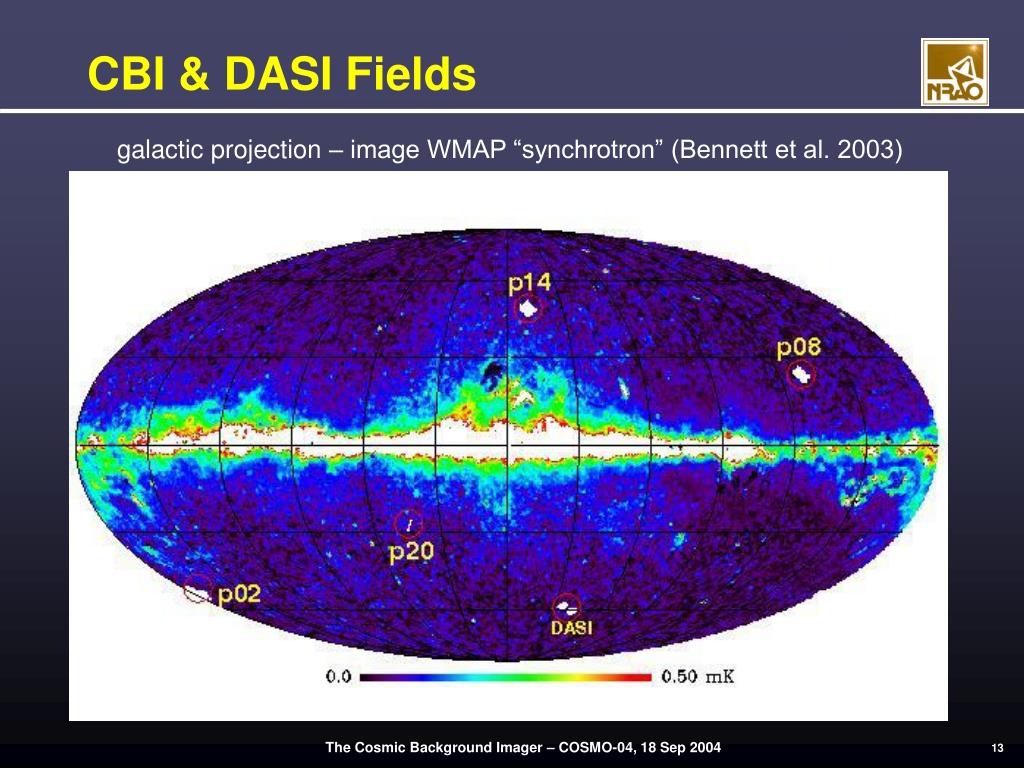 CBI & DASI Fields

NRAO

galactic projection – image WMAP “synchrotron” (Bennett et al. 2003)

p14

p08

p20

p02

DASI

0.0

0.50 mK

The Cosmic Background Imager – COSMO-04, 18 Sep 2004

13